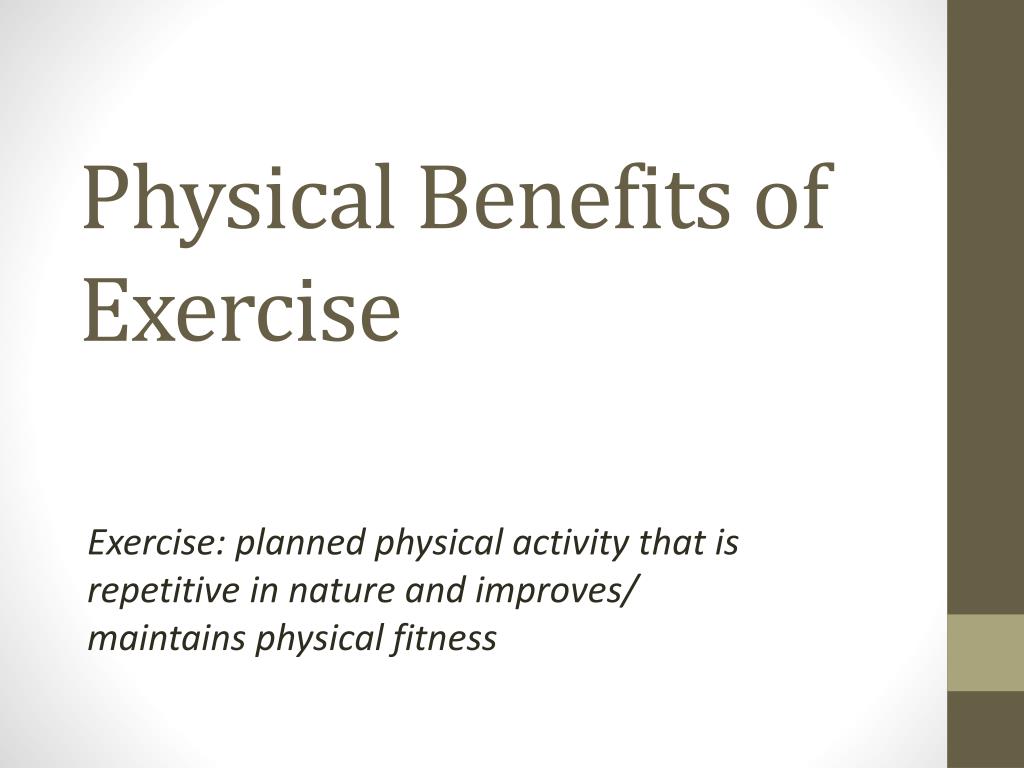 Physical Benefits of Exercise

Exercise: planned physical activity that is repetitive in nature and improves/ maintains physical fitness